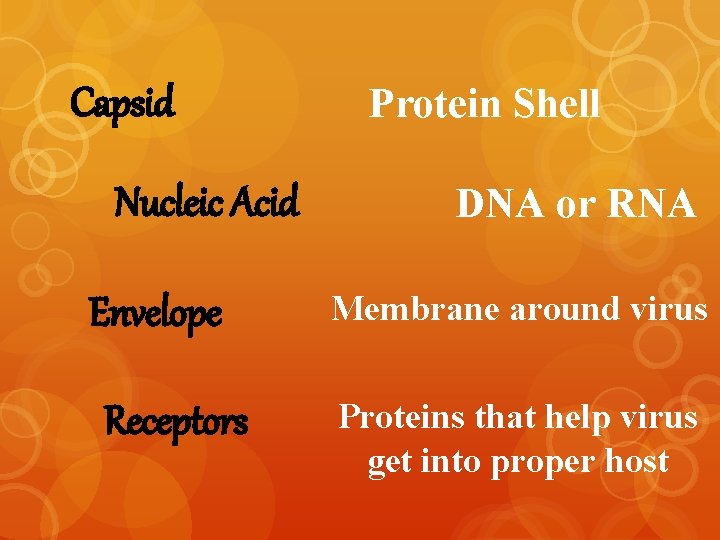 Capsid

Protein Shell

Nucleic Acid

DNA or RNA

Envelope

Membrane around virus

Receptors

Proteins that help virus get into proper host